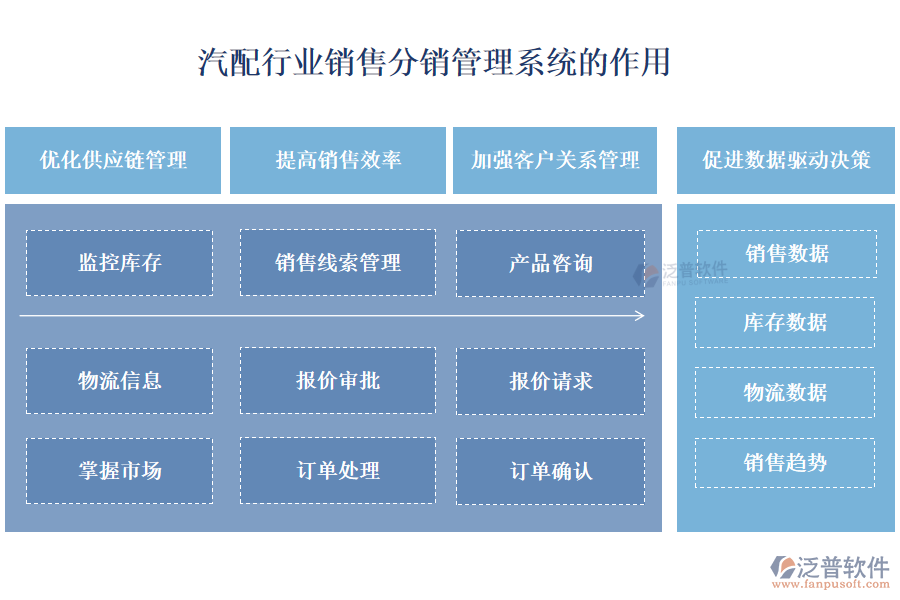 汽配行业销售分销管理系统的作用

优化供应链管理

提高销售效率

加强客户关系管理

促进数据驱动决策

监控库存

销售线索管理

产品咨询

泛普软件

物流信息

报价审批

报价请求

掌握市场

订单处理

订单确认

销售数据

库存数据

物流数据

销售趋势

泛普软件
www.fanpusoft.com